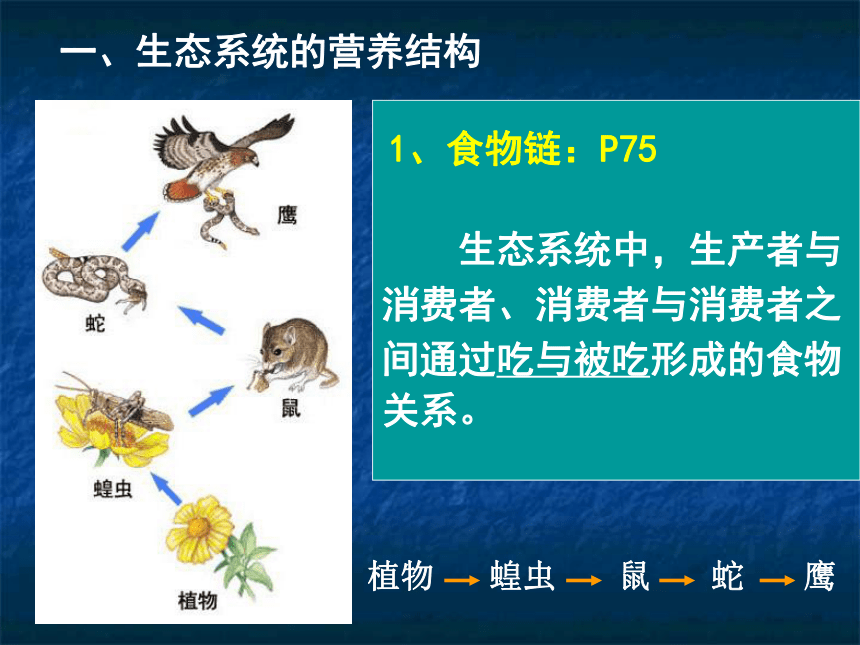 一、生态系统的营养结构

鹰

蛇

鼠

蝗虫

植物

1、食物链：P75

生态系统中，生产者与消费者、消费者与消费者之间通过吃与被吃形成的食物关系。

植物 → 蝗虫 → 鼠 → 蛇 → 鹰